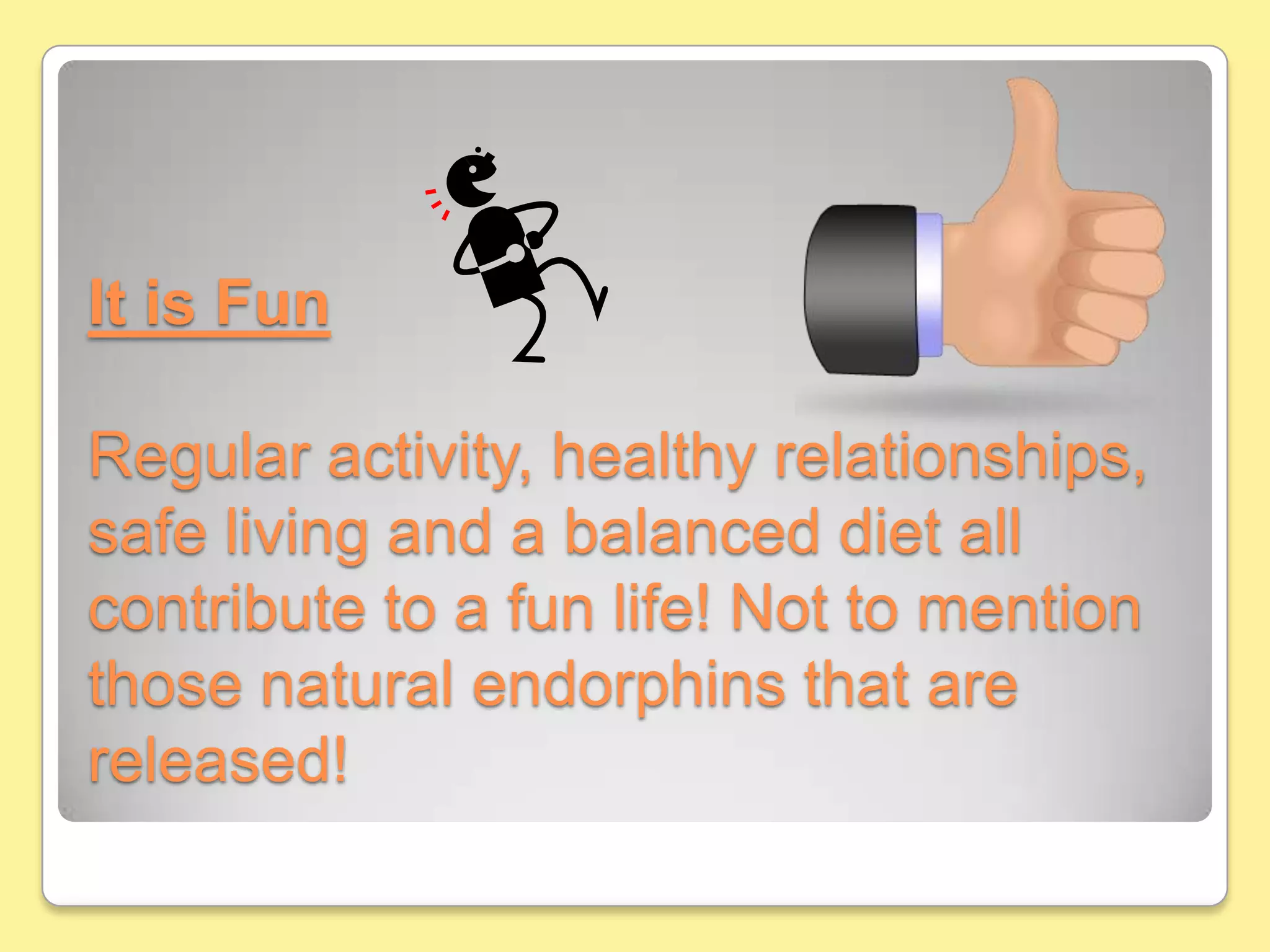 It is Fun

Regular activity, healthy relationships, safe living and a balanced diet all contribute to a fun life! Not to mention those natural endorphins that are released!